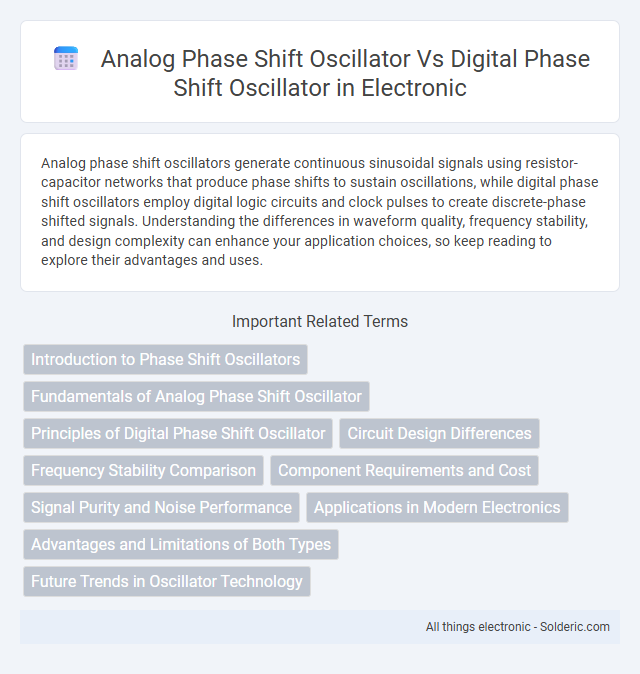 Analog Phase Shift Oscillator Vs Digital Phase Shift Oscillator in Electronic

Analog phase shift oscillators generate continuous sinusoidal signals using resistor-capacitor networks that produce phase shifts to sustain oscillations, while digital phase shift oscillators employ digital logic circuits and clock pulses to create discrete-phase shifted signals. Understanding the differences in waveform quality, frequency stability, and design complexity can enhance your application choices, so keep reading to explore their advantages and uses.

Important Related Terms

Introduction to Phase Shift Oscillators

Fundamentals of Analog Phase Shift Oscillator

Principles of Digital Phase Shift Oscillator

Circuit Design Differences

Frequency Stability Comparison

Component Requirements and Cost

Signal Purity and Noise Performance

Applications in Modern Electronics

Advantages and Limitations of Both Types

Future Trends in Oscillator Technology

All things electronic - Solderic.com